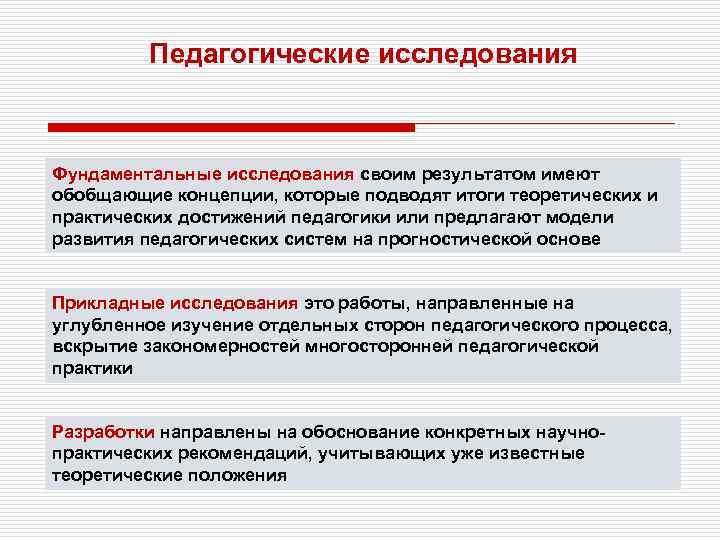 Педагогические исследования

Фундаментальные исследования своим результатом имеют обобщающие концепции, которые подводят итоги теоретических и практических достижений педагогики или предлагают модели развития педагогических систем на прогностической основе

Прикладные исследования это работы, направленные на углубленное изучение отдельных сторон педагогического процесса, вскрытие закономерностей многосторонней педагогической практики

Разработки направлены на обоснование конкретных научно-практических рекомендаций, учитывающих уже известные теоретические положения